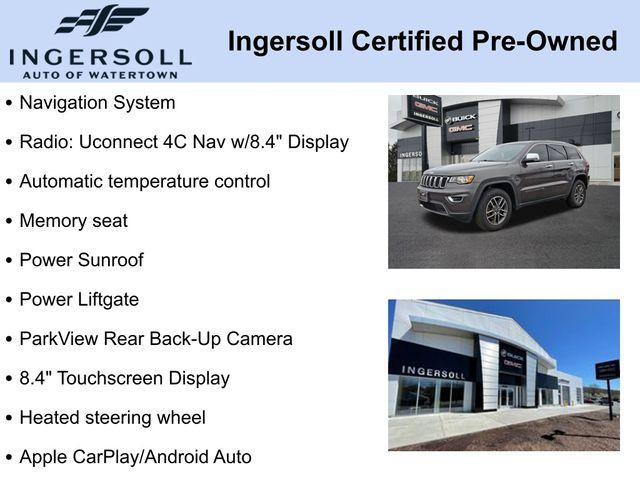 INGERSOLL
AUTO OF WATERTOWN

Ingersoll Certified Pre-Owned

• Navigation System
• Radio: Uconnect 4C Nav w/8.4" Display
• Automatic temperature control
• Memory seat
• Power Sunroof
• Power Liftgate
• ParkView Rear Back-Up Camera
• 8.4" Touchscreen Display
• Heated steering wheel
• Apple CarPlay/Android Auto

BUICK
GMC
INGERSOLL
BUICK
GMC
INGERSOLL

INGERSOLL
BUICK
GMC